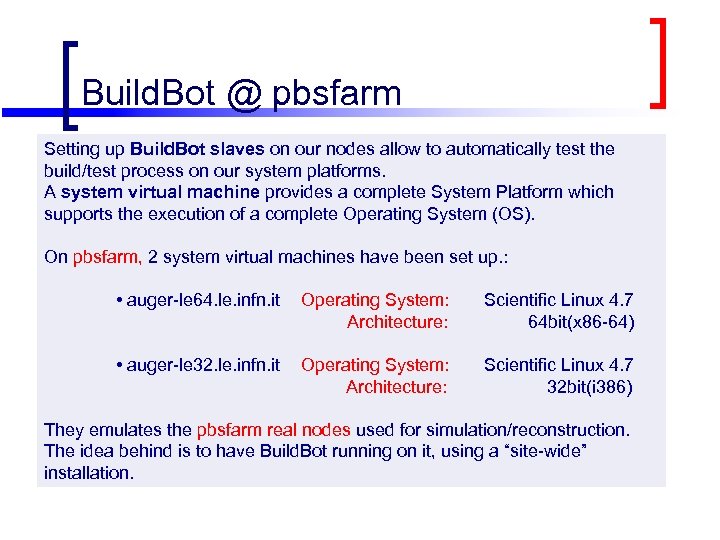 BuildBot @ pbsfarm

Setting up BuildBot slaves on our nodes allow to automatically test the build/test process on our system platforms.
A system virtual machine provides a complete System Platform which supports the execution of a complete Operating System (OS).

On pbsfarm, 2 system virtual machines have been set up.:

• auger-le64.le.infn.it Operating System: Scientific Linux 4.7
Architecture: 64bit(x86-64)

• auger-le32.le.infn.it Operating System: Scientific Linux 4.7
Architecture: 32bit(i386)

They emulates the pbsfarm real nodes used for simulation/reconstruction.
The idea behind is to have BuildBot running on it, using a "site-wide" installation.